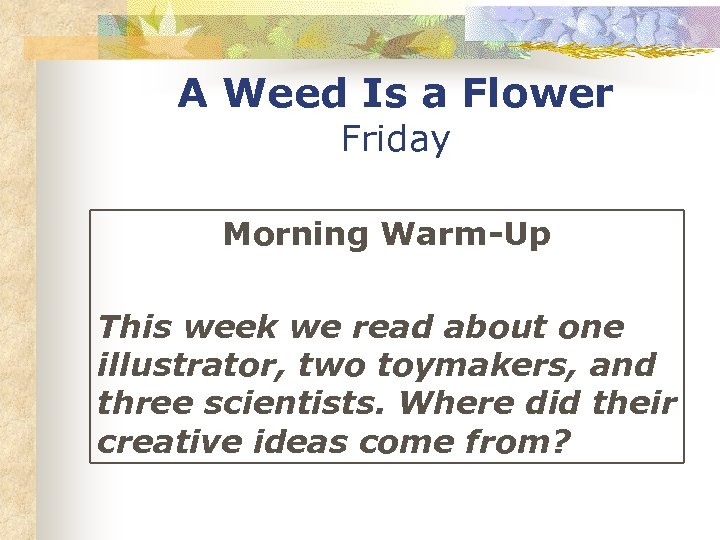 A Weed Is a Flower
Friday

Morning Warm-Up

This week we read about one illustrator, two toymakers, and three scientists. Where did their creative ideas come from?